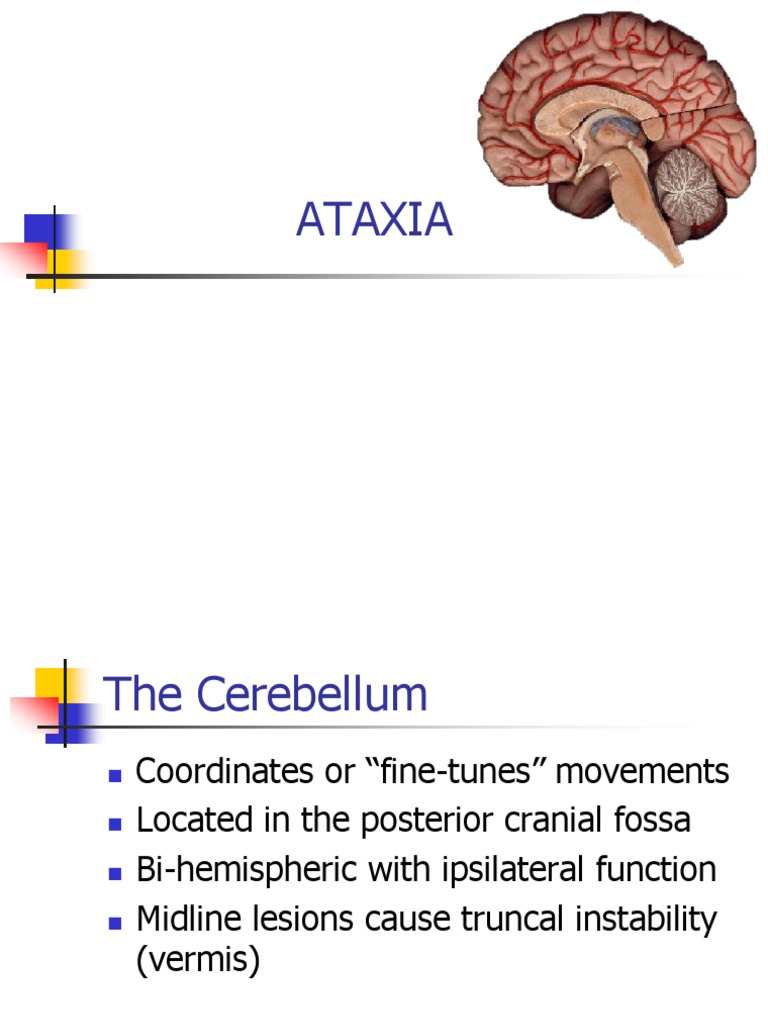 ATAXIA

The Cerebellum

- Coordinates or “fine-tunes” movements
- Located in the posterior cranial fossa
- Bi-hemispheric with ipsilateral function
- Midline lesions cause truncal instability (vermis)